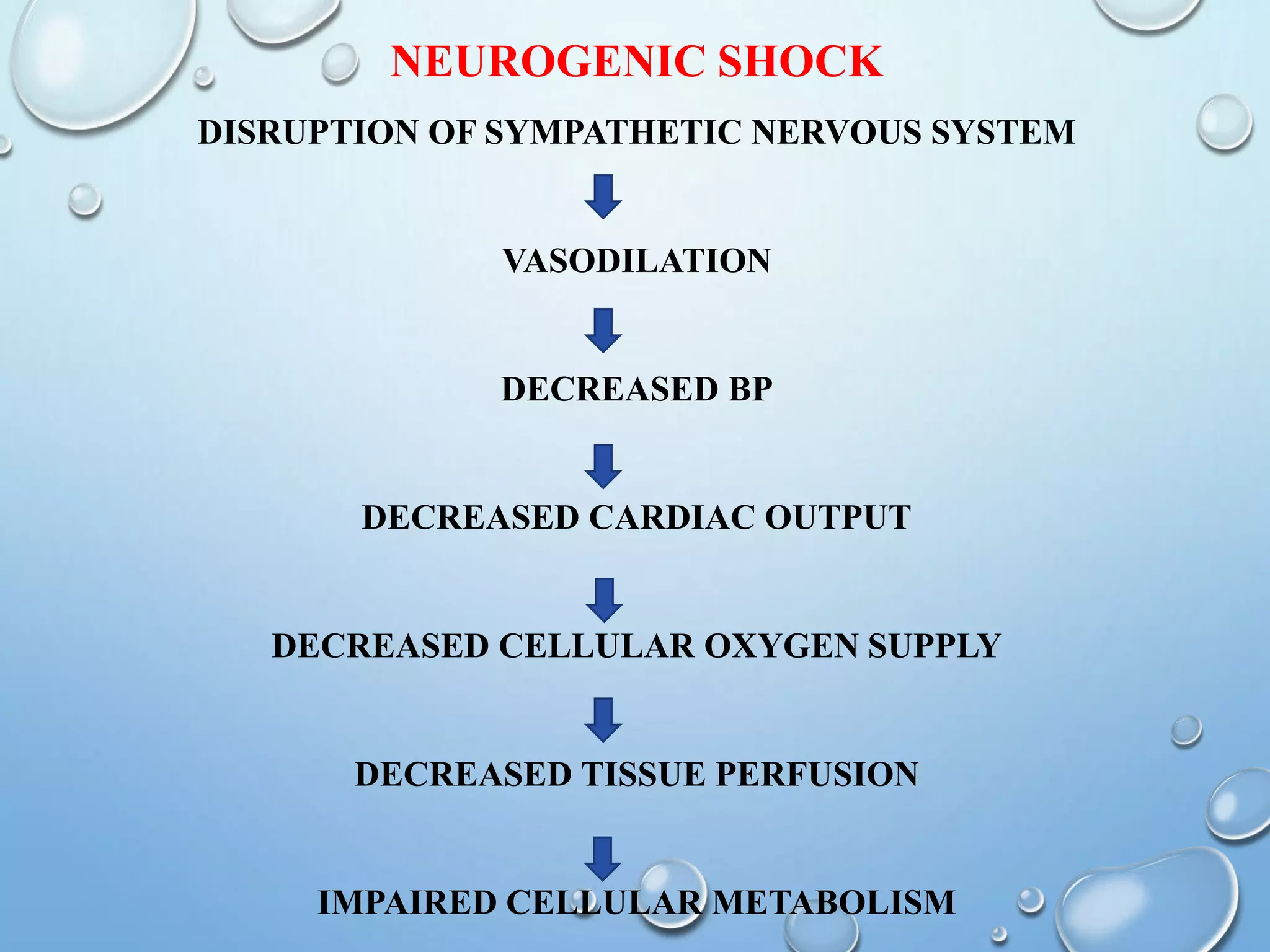 NEUROGENIC SHOCK

DISRUPTION OF SYMPATHETIC NERVOUS SYSTEM

VASODILATION

DECREASED BP

DECREASED CARDIAC OUTPUT

DECREASED CELLULAR OXYGEN SUPPLY

DECREASED TISSUE PERFUSION

IMPAIRED CELLULAR METABOLISM